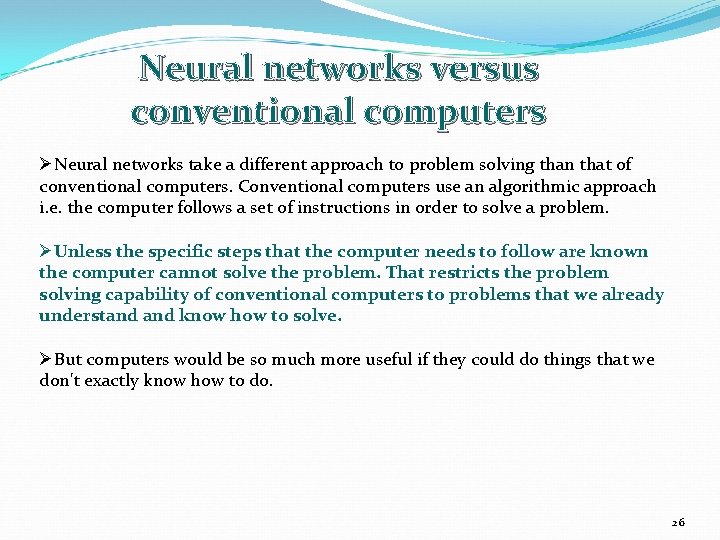 Neural networks versus conventional computers

➢Neural networks take a different approach to problem solving than that of conventional computers. Conventional computers use an algorithmic approach i.e. the computer follows a set of instructions in order to solve a problem.

➢Unless the specific steps that the computer needs to follow are known the computer cannot solve the problem. That restricts the problem solving capability of conventional computers to problems that we already understand and know how to solve.

➢But computers would be so much more useful if they could do things that we don't exactly know how to do.

26